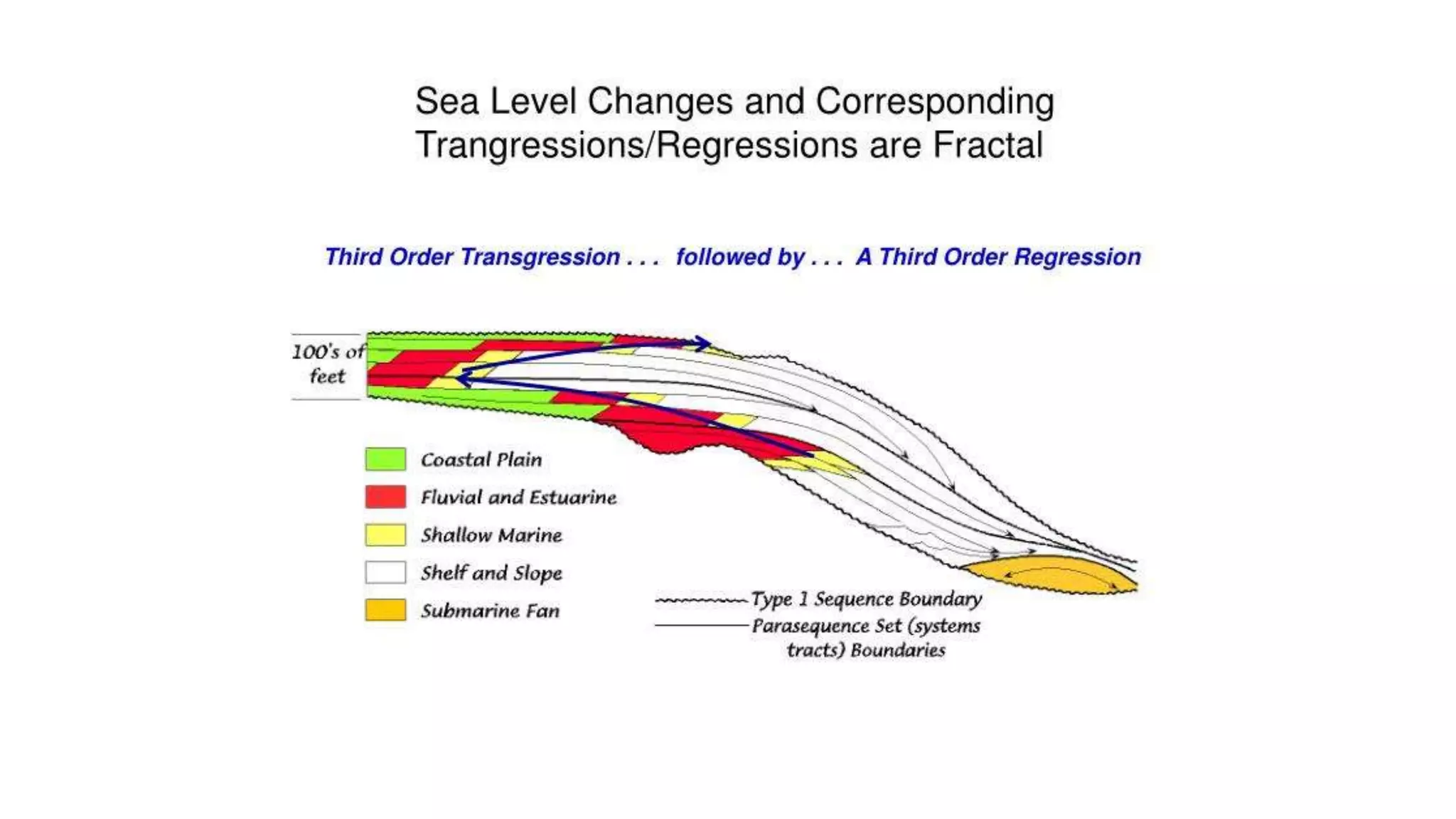 Sea Level Changes and Corresponding Trangressions/Regressions are Fractal

Third Order Transgression . . . followed by . . . A Third Order Regression

100's of feet

Coastal Plain

Fluvial and Estuarine

Shallow Marine

Shelf and Slope

Submarine Fan

Type 1 Sequence Boundary

Parasequence Set (systems tracts) Boundaries